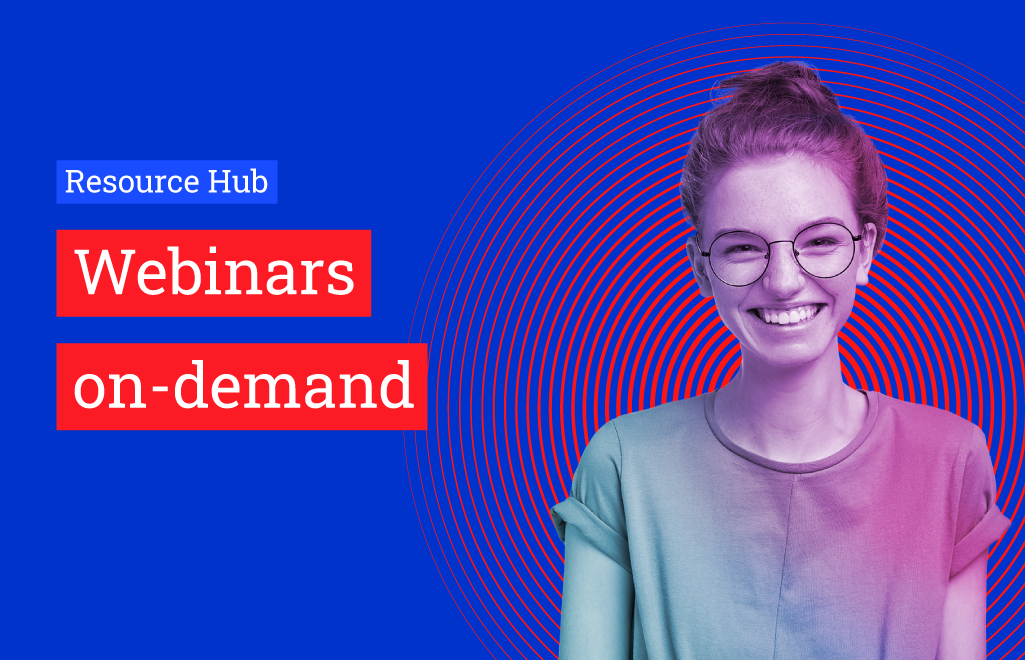 Resource Hub

Webinars on-demand